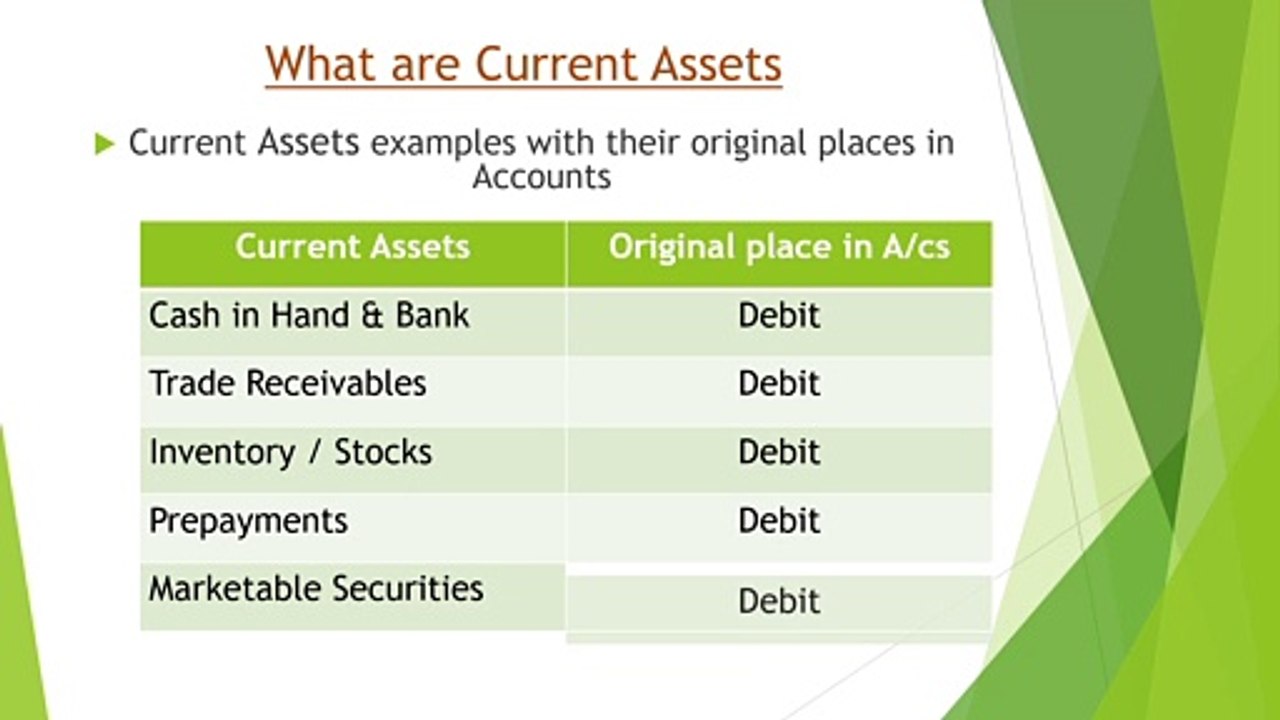 What are Current Assets

Current Assets examples with their original places in Accounts

| Current Assets | Original place in A/cs |
|---|---|
| Cash in Hand & Bank | Debit |
| Trade Receivables | Debit |
| Inventory / Stocks | Debit |
| Prepayments | Debit |
| Marketable Securities | Debit |